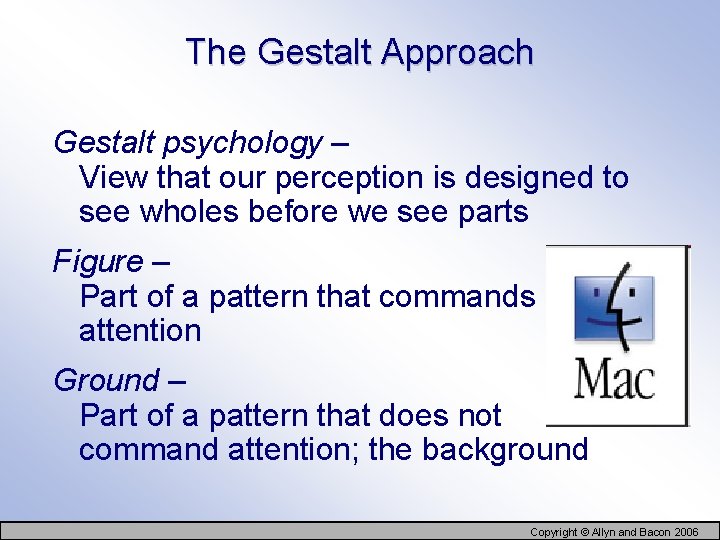 The Gestalt Approach

Gestalt psychology –
View that our perception is designed to see wholes before we see parts

Figure –
Part of a pattern that commands attention

Ground –
Part of a pattern that does not command attention; the background

Mac

Copyright © Allyn and Bacon 2006